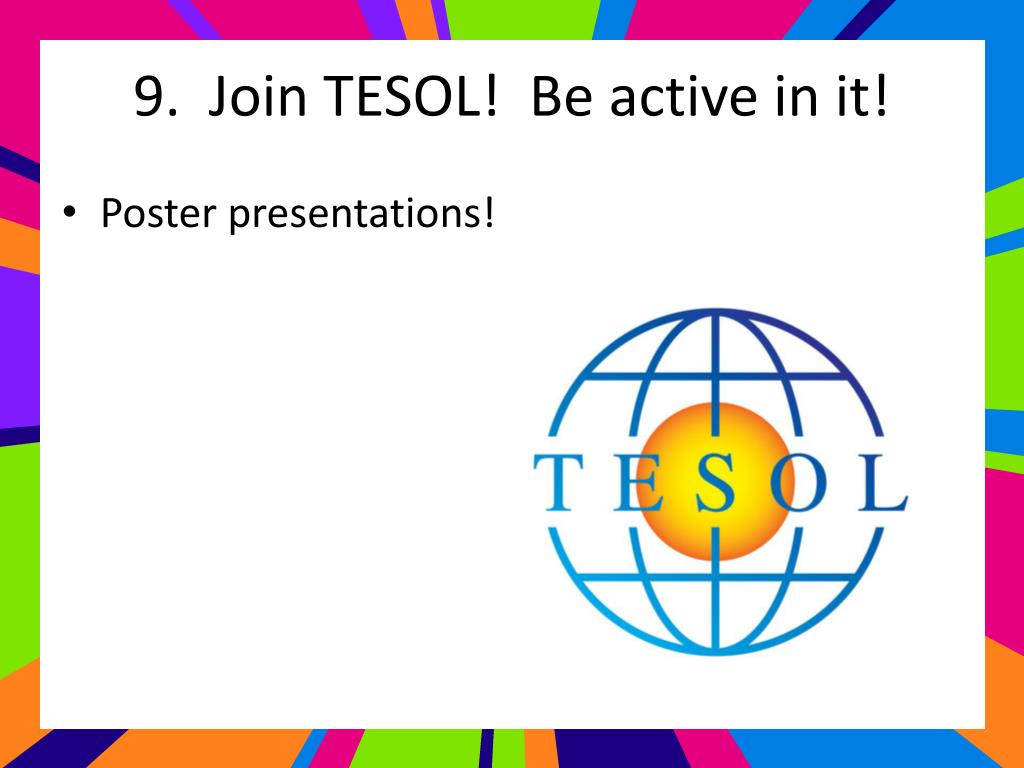 9. Join TESOL! Be active in it!

• Poster presentations!

TESOL